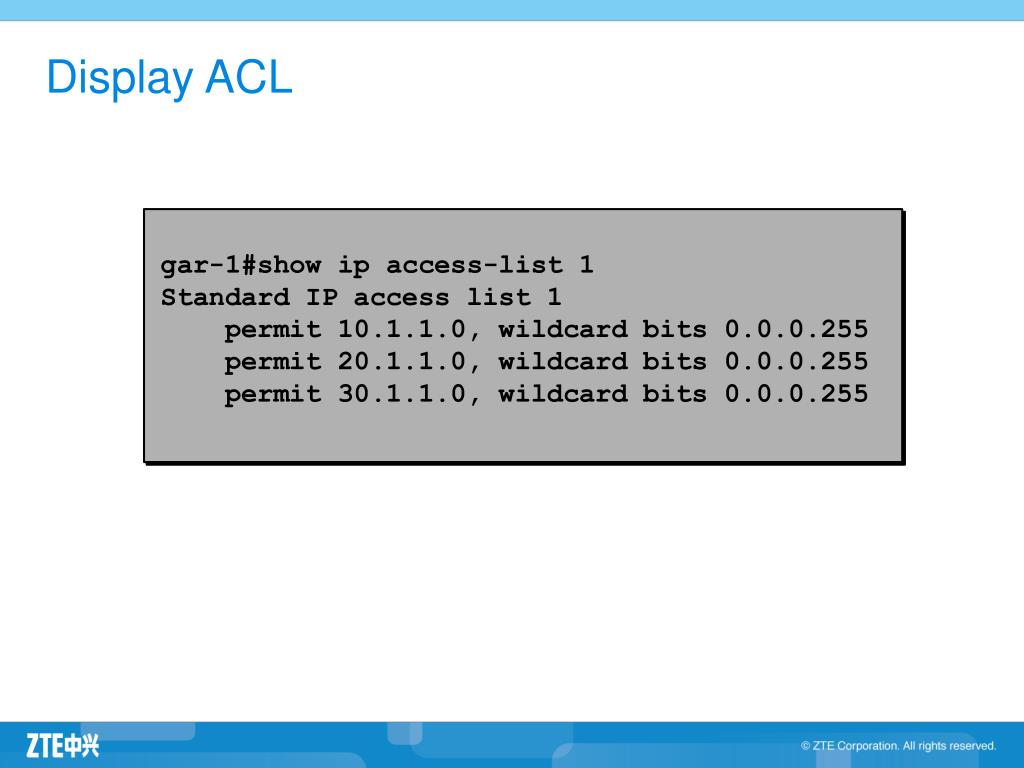 Display ACL

gar-1#show ip access-list 1
Standard IP access list 1
permit 10.1.1.0, wildcard bits 0.0.0.255
permit 20.1.1.0, wildcard bits 0.0.0.255
permit 30.1.1.0, wildcard bits 0.0.0.255

ZTE中兴

© ZTE Corporation. All rights reserved.